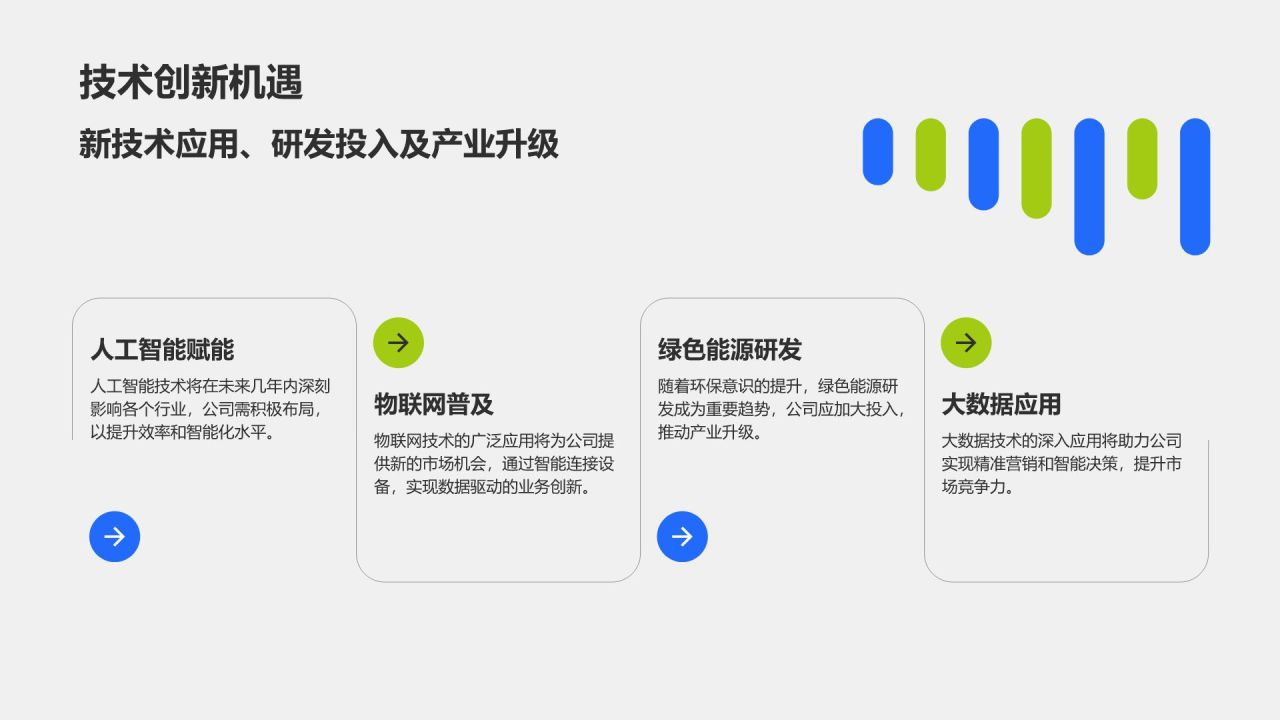 技术创新机遇

新技术应用、研发投入及产业升级

人工智能赋能

人工智能技术将在未来几年内深刻影响各个行业，公司需积极布局，以提升效率和智能化水平。

物联网普及

物联网技术的广泛应用将为公司提供新的市场机会，通过智能连接设备，实现数据驱动的业务创新。

绿色能源研发

随着环保意识的提升，绿色能源研发成为重要趋势，公司应加大投入，推动产业升级。

大数据应用

大数据技术的深入应用将助力公司实现精准营销和智能决策，提升市场竞争力。